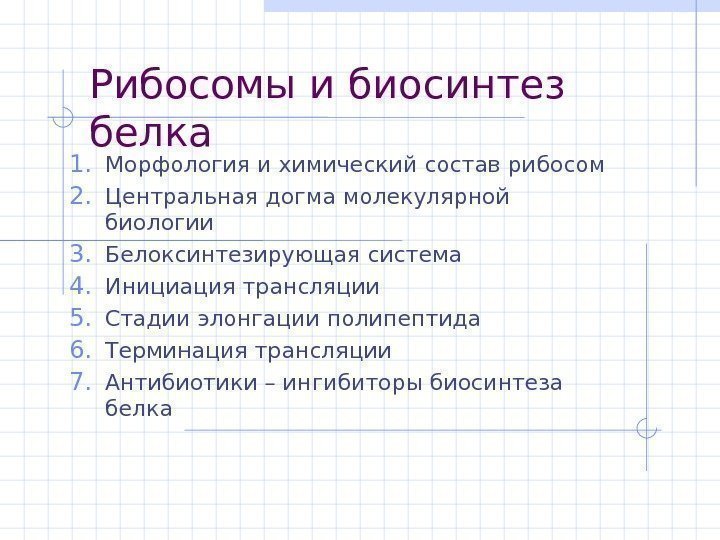 Рибосомы и биосинтез белка

1. Морфология и химический состав рибосом
2. Центральная догма молекулярной биологии
3. Белоксинтезирующая система
4. Инициация трансляции
5. Стадии элонгации полипептида
6. Терминация трансляции
7. Антибиотики – ингибиторы биосинтеза белка